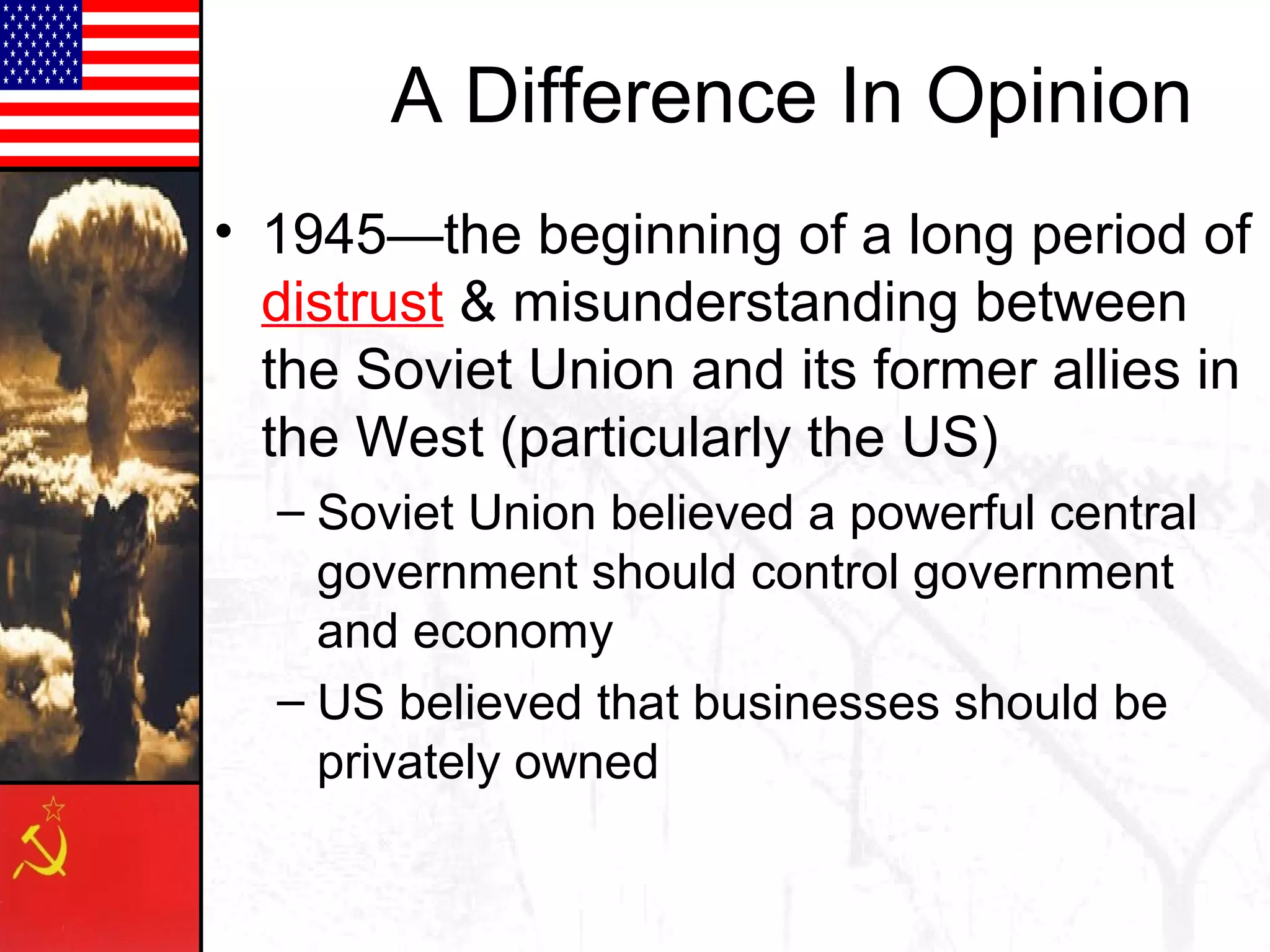 A Difference In Opinion

• 1945—the beginning of a long period of distrust & misunderstanding between the Soviet Union and its former allies in the West (particularly the US)

– Soviet Union believed a powerful central government should control government and economy

– US believed that businesses should be privately owned